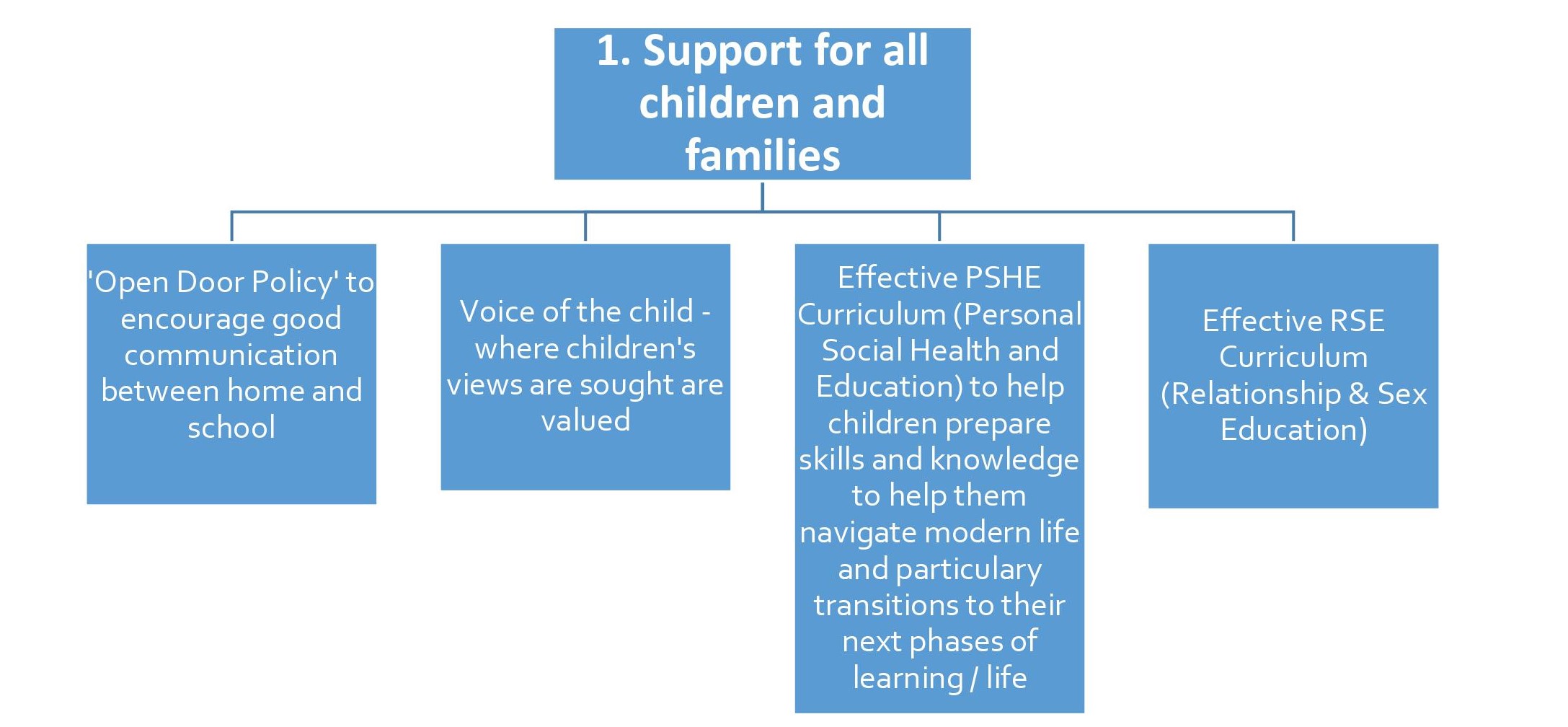 1. Support for all children and families

'Open Door Policy' to encourage good communication between home and school

Voice of the child - where children's views are sought are valued

Effective PSHE Curriculum (Personal Social Health and Education) to help children prepare skills and knowledge to help them navigate modern life and particulary transitions to their next phases of learning / life

Effective RSE Curriculum (Relationship & Sex Education)